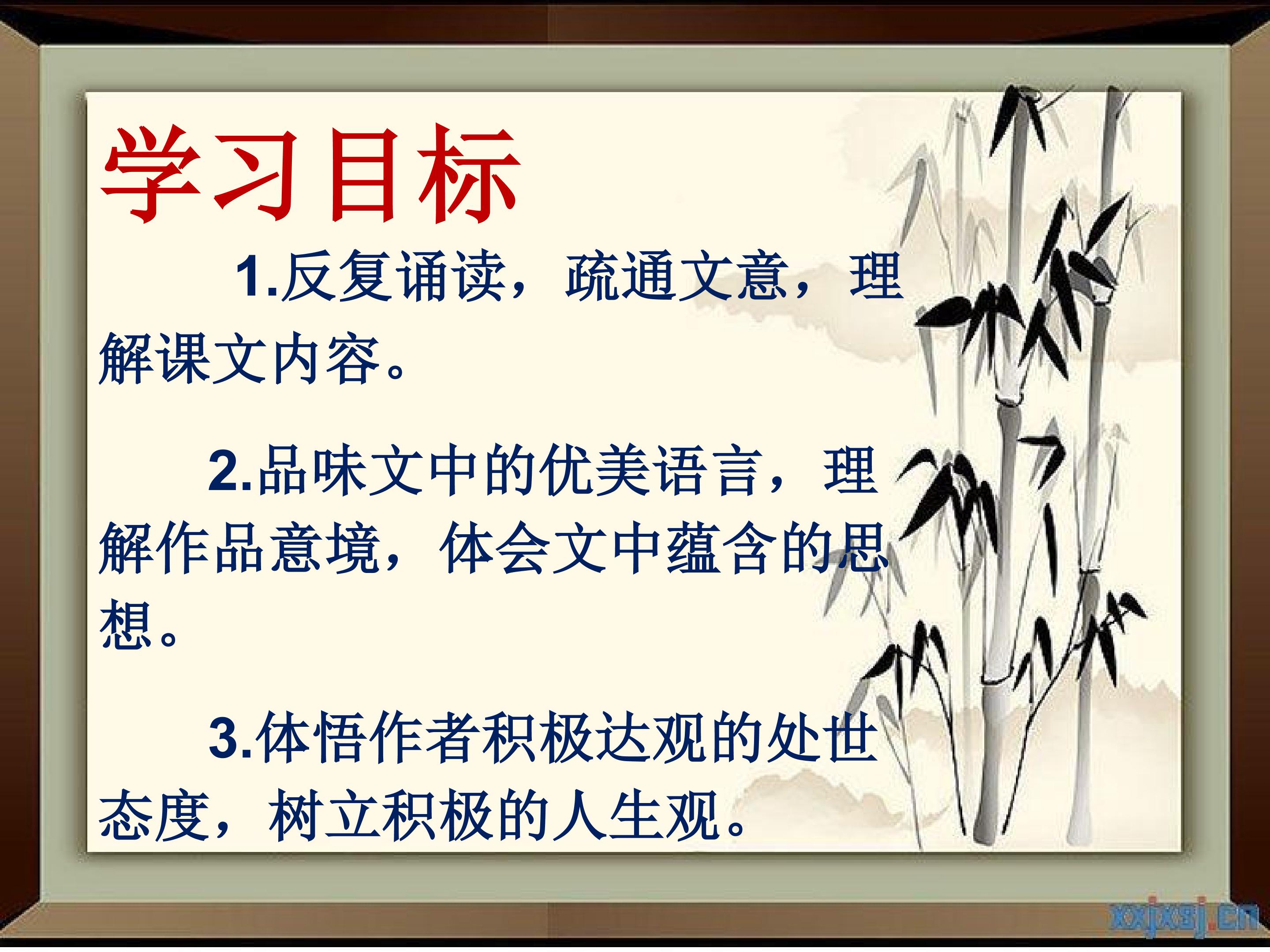 学习目标

1.反复诵读，疏通文意，理解课文内容。

2.品味文中的优美语言，理解作品意境，体会文中蕴含的思想。

3.体悟作者积极达观的处世态度，树立积极的人生观。

xxjxsj.cn